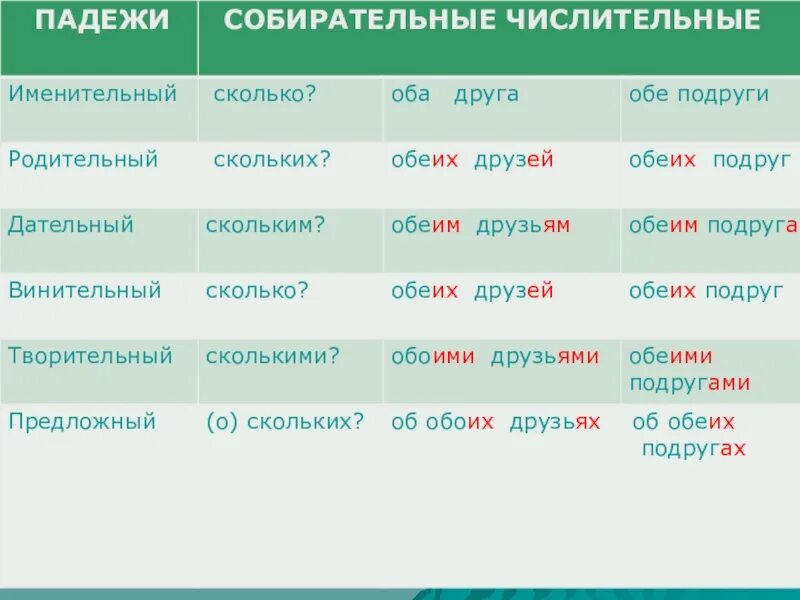 | ПАДЕЖИ | СОБИРАТЕЛЬНЫЕ ЧИСЛИТЕЛЬНЫЕ | | |
|---|---|---|---|
| Именительный | сколько? | оба друга | обе подруги |
| Родительный | скольких? | обеих друзей | обеих подруг |
| Дательный | скольким? | обеим друзьям | обеим подруга |
| Винительный | сколько? | обеих друзей | обеих подруг |
| Творительный | сколькими? | обоими друзьями | обеими подругами |
| Предложный | (о) скольких? | об обоих друзьях | об обеих подругах |